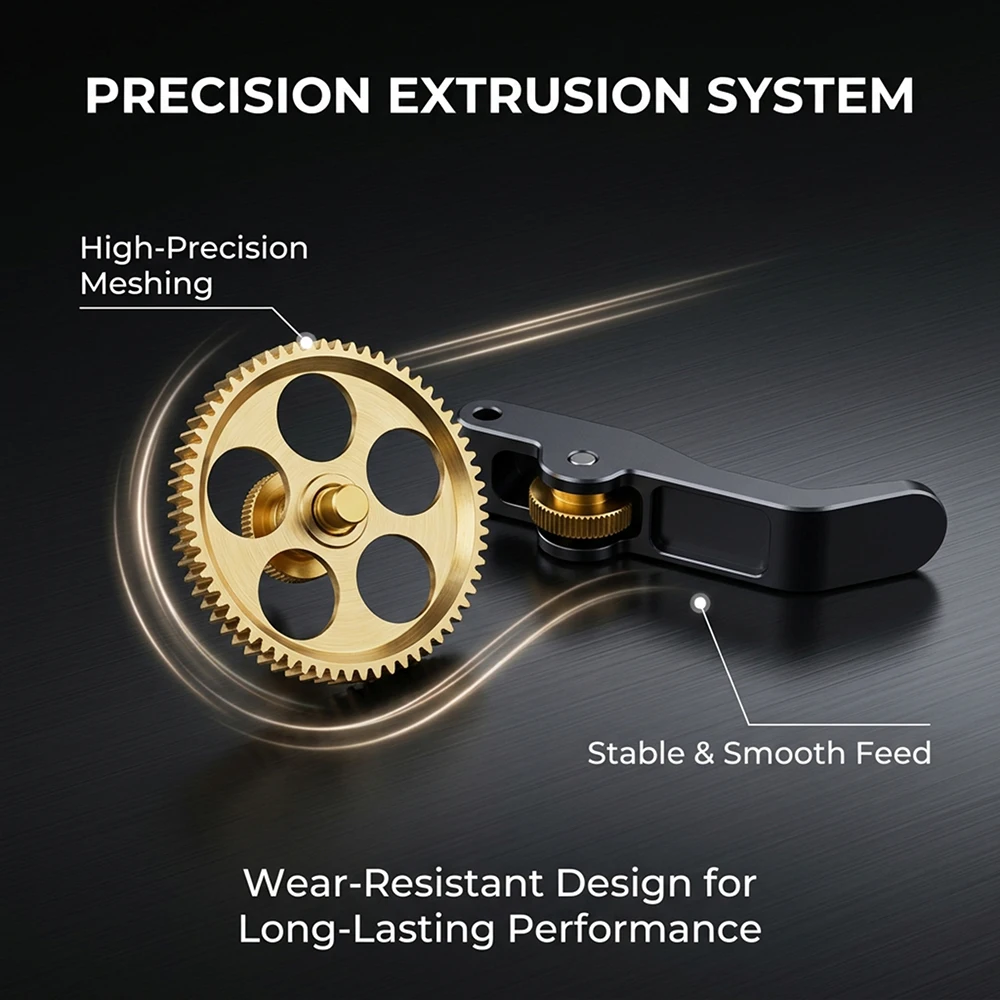 PRECISION EXTRUSION SYSTEM

High-Precision Meshing

Stable & Smooth Feed

Wear-Resistant Design for Long-Lasting Performance